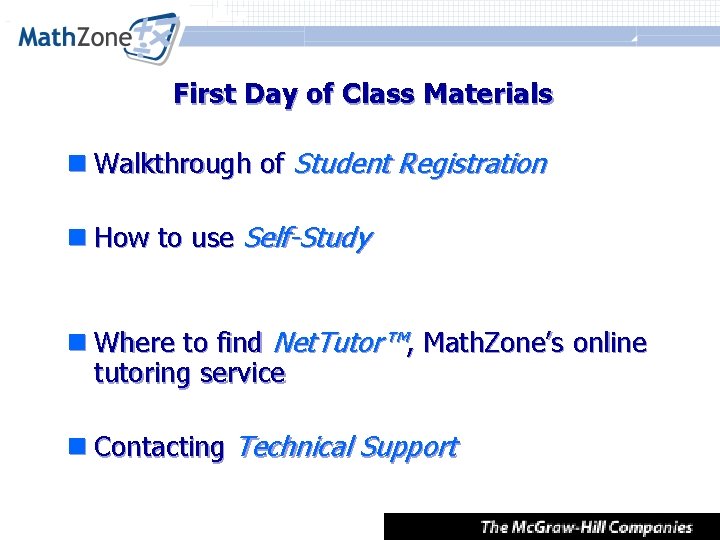 MathZone

First Day of Class Materials

Walkthrough of Student Registration

How to use Self-Study

Where to find NetTutor™, MathZone's online tutoring service

Contacting Technical Support

The McGraw-Hill Companies